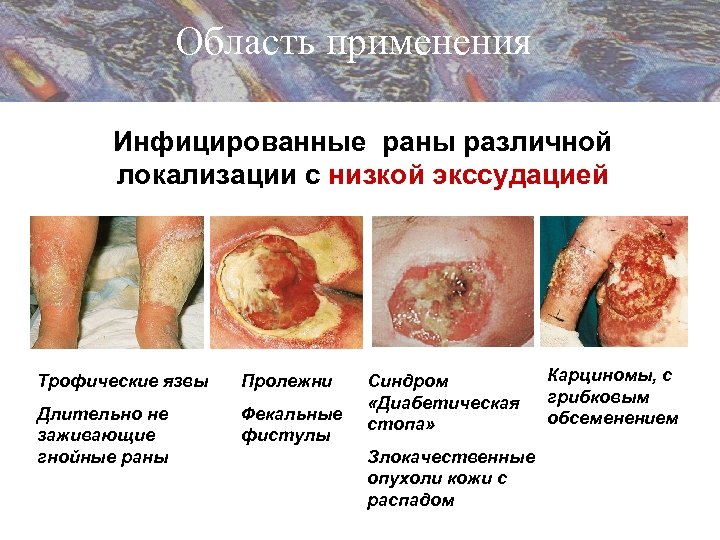 Область применения

Инфицированные раны различной локализации с низкой экссудацией

Трофические язвы

Длительно не заживающие гнойные раны

Пролежни

Фекальные фистулы

Синдром «Диабетическая стопа»

Злокачественные опухоли кожи с распадом

Карциномы, с грибковым обсеменением